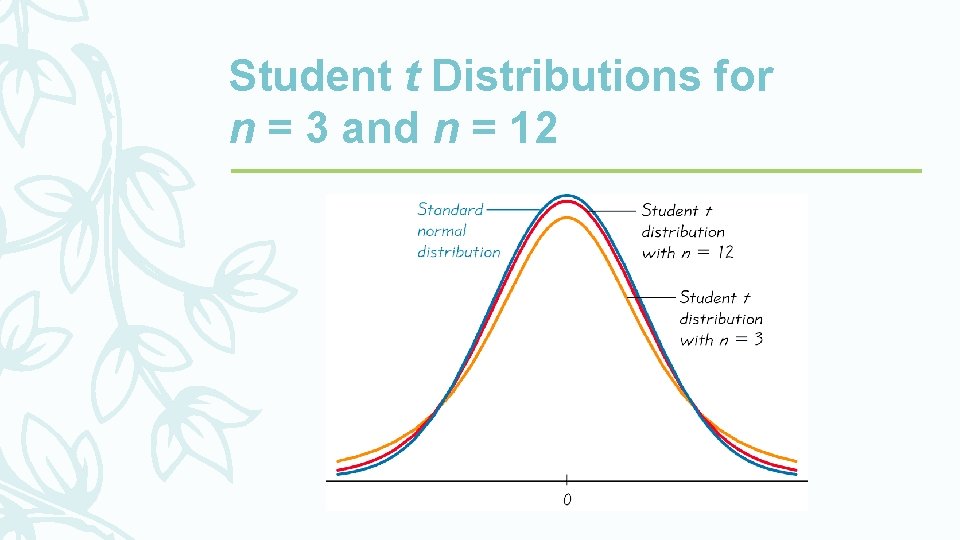 Student $t$ Distributions for $n = 3$ and $n = 12$

Standard normal distribution

Student $t$ distribution with $n = 12$

Student $t$ distribution with $n = 3$

0